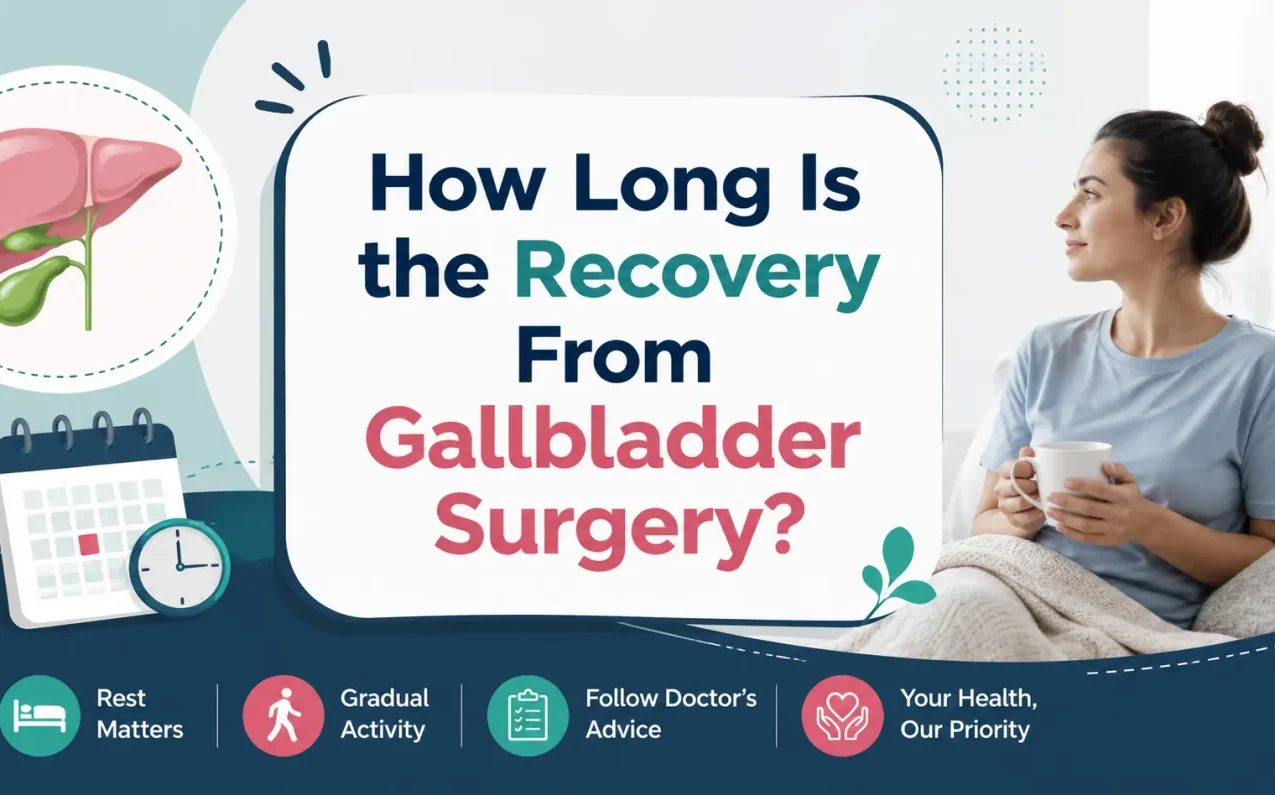 How Long Is the Recovery From Gallbladder Surgery?

Rest Matters

Gradual Activity

Follow Doctor's Advice

Your Health, Our Priority